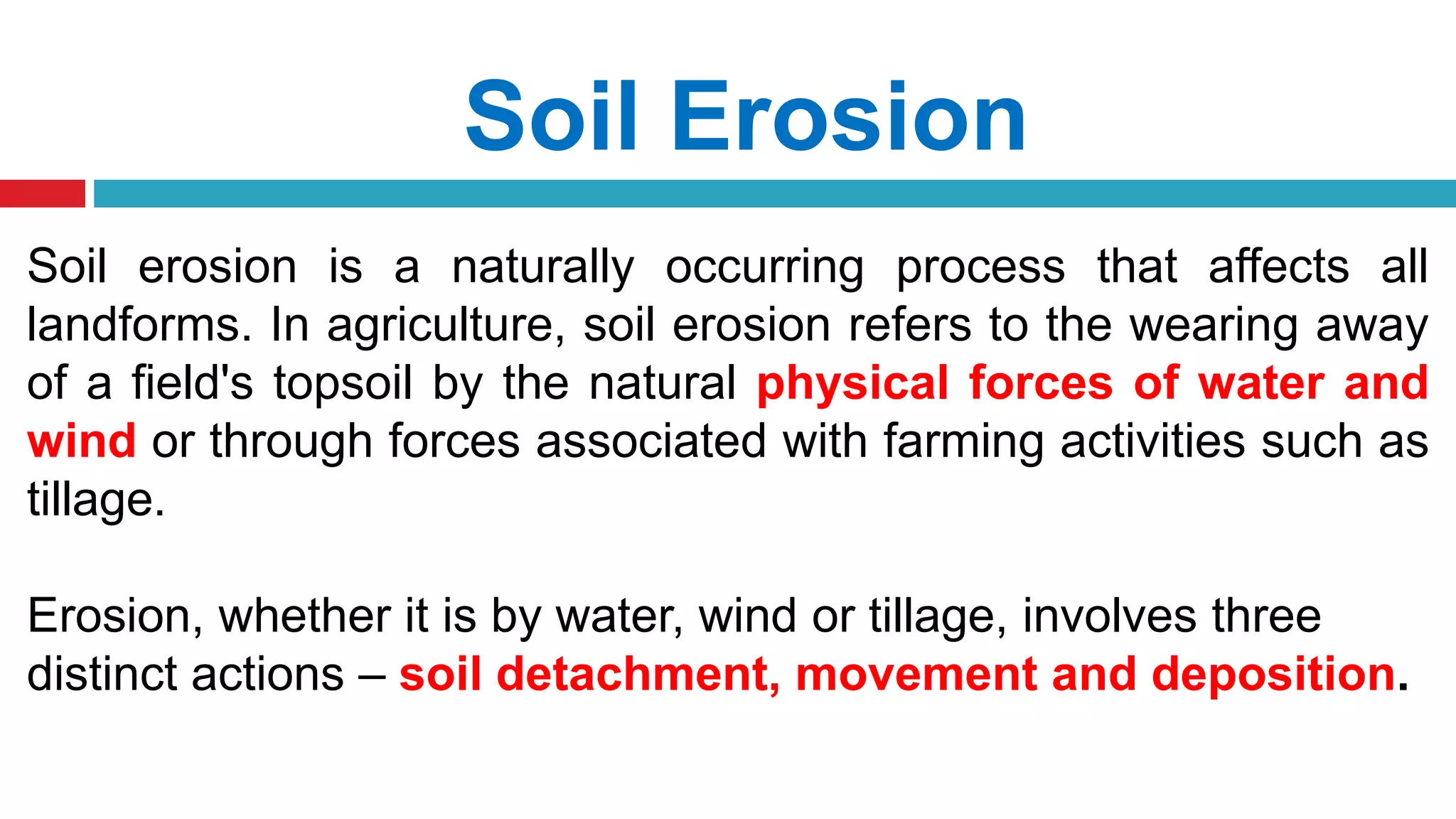 Soil Erosion

Soil erosion is a naturally occurring process that affects all landforms. In agriculture, soil erosion refers to the wearing away of a field's topsoil by the natural physical forces of water and wind or through forces associated with farming activities such as tillage.

Erosion, whether it is by water, wind or tillage, involves three distinct actions – soil detachment, movement and deposition.